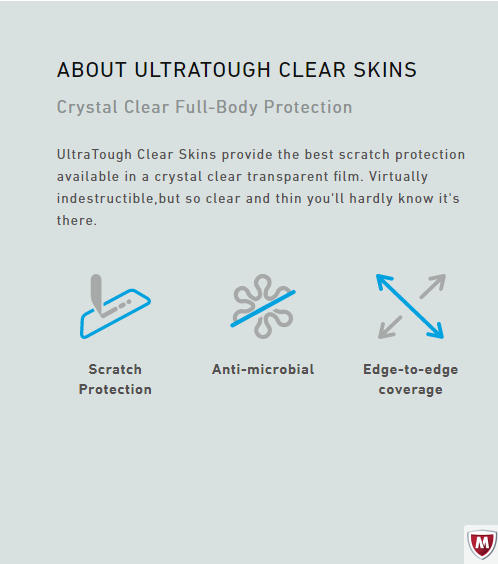 ABOUT ULTRATOUGH CLEAR SKINS

Crystal Clear Full-Body Protection

UltraTough Clear Skins provide the best scratch protection available in a crystal clear transparent film. Virtually indestructible,but so clear and thin you'll hardly know it's there.

Scratch Protection

Anti-microbial

Edge-to-edge coverage

M